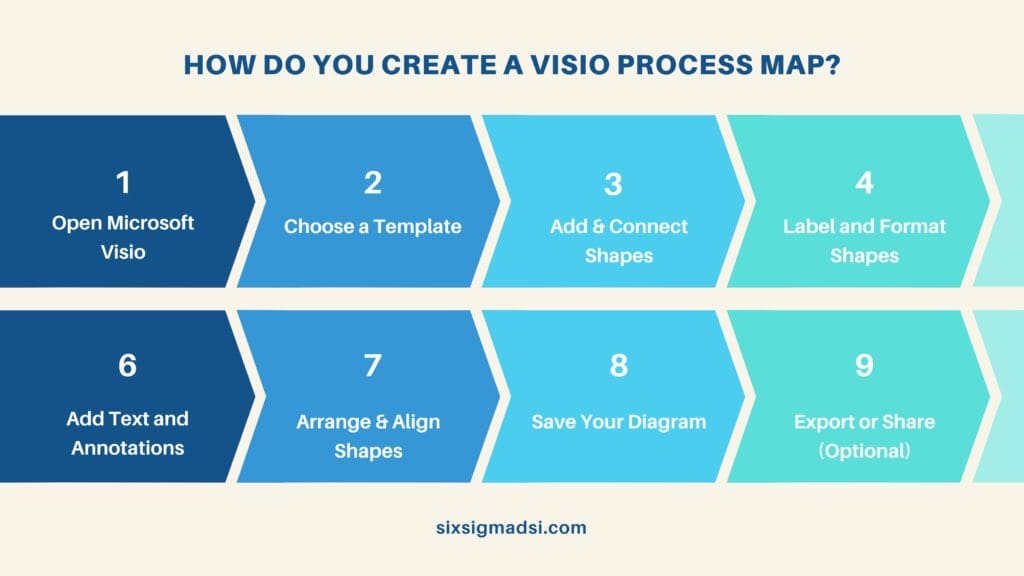 HOW DO YOU CREATE A VISIO PROCESS MAP?

1
Open Microsoft Visio

2
Choose a Template

3
Add & Connect Shapes

4
Label and Format Shapes

6
Add Text and Annotations

7
Arrange & Align Shapes

8
Save Your Diagram

9
Export or Share (Optional)

sixsigmadsi.com